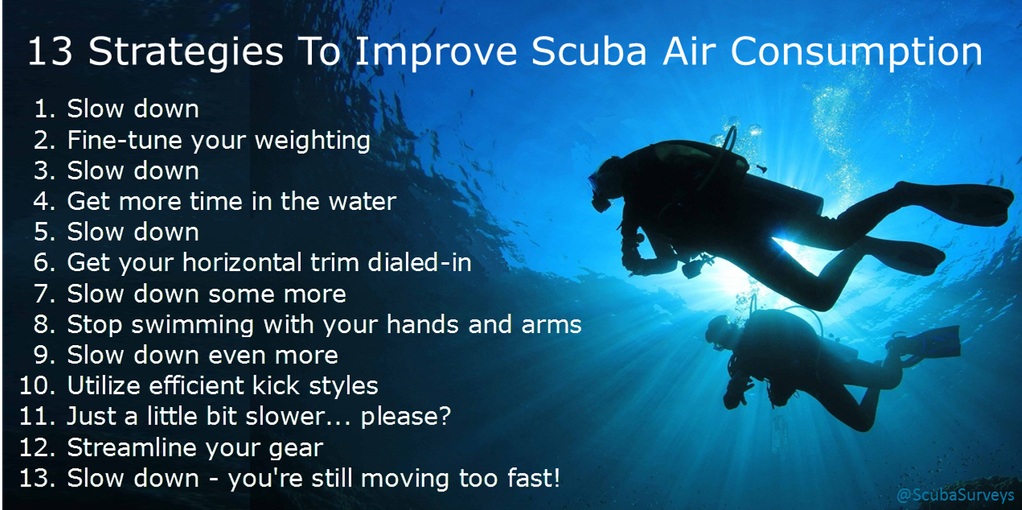 13 Strategies To Improve Scuba Air Consumption

1. Slow down
2. Fine-tune your weighting
3. Slow down
4. Get more time in the water
5. Slow down
6. Get your horizontal trim dialed-in
7. Slow down some more
8. Stop swimming with your hands and arms
9. Slow down even more
10. Utilize efficient kick styles
11. Just a little bit slower... please?
12. Streamline your gear
13. Slow down - you're still moving too fast!

@ScubaSurveys